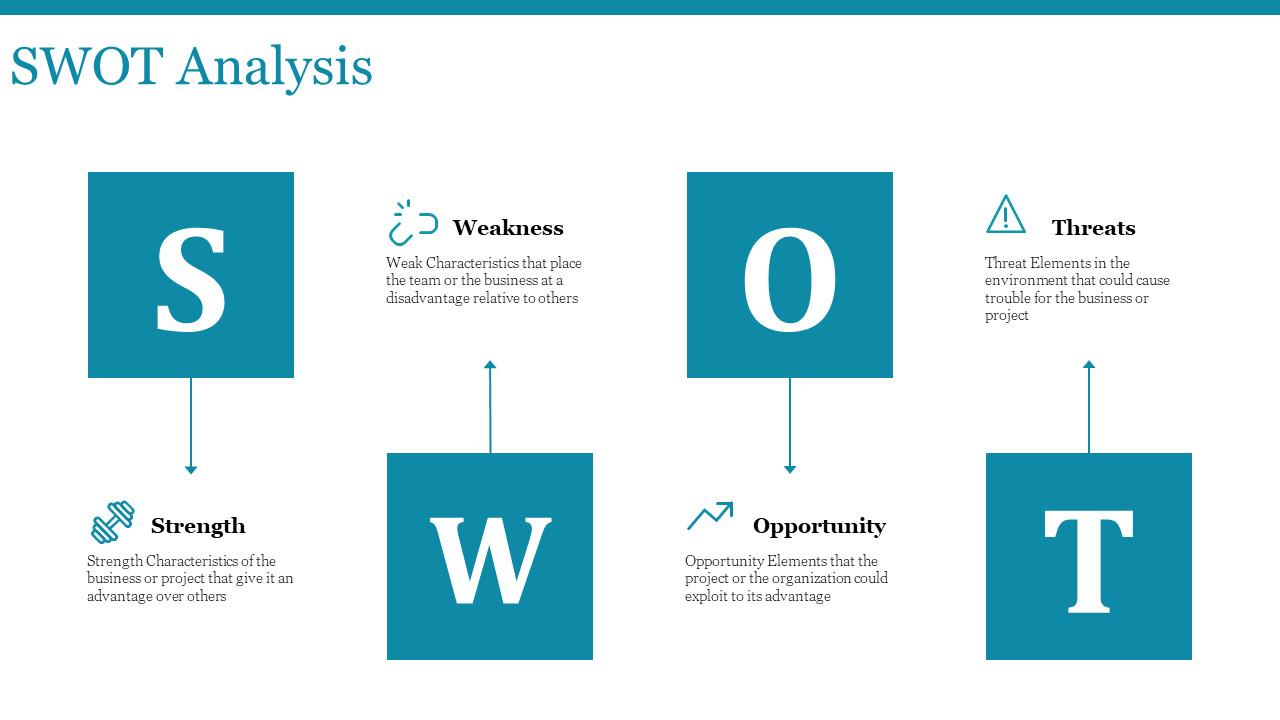 SWOT Analysis

S

Strength

Strength Characteristics of the business or project that give it an advantage over others

Weakness

Weak Characteristics that place the team or the business at a disadvantage relative to others

W

O

Opportunity

Opportunity Elements that the project or the organization could exploit to its advantage

Threats

Threat Elements in the environment that could cause trouble for the business or project

T